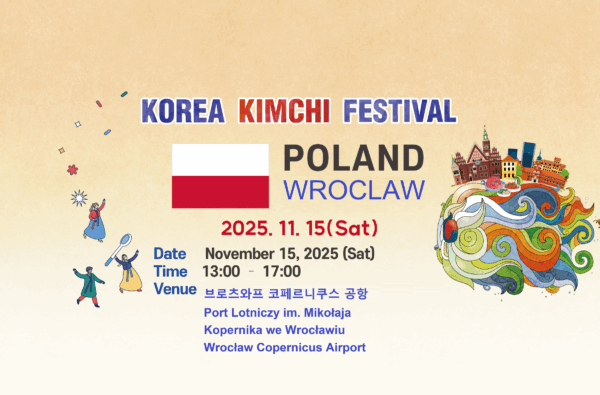 KOREA KIMCHI FESTIVAL

POLAND
WROCLAW

2025. 11. 15(Sat)

Date November 15, 2025 (Sat)
Time 13:00 - 17:00
Venue 브로츠와프 코페르니쿠스 공항
Port Lotniczy im. Mikołaja Kopernika we Wrocławiu
Wrocław Copernicus Airport